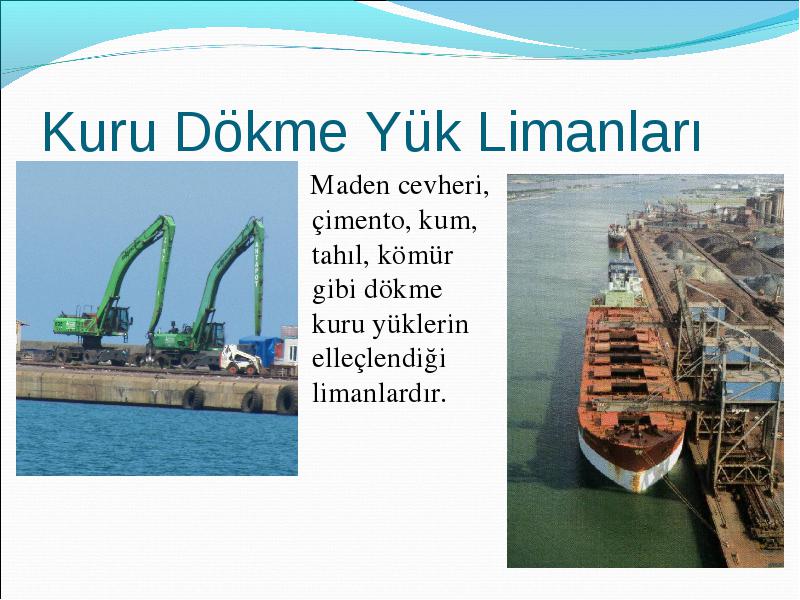 Kuru Dökme Yük Limanları

Maden cevheri, çimento, kum, tahıl, kömür gibi dökme kuru yüklerin elleçlendiği limanlardır.